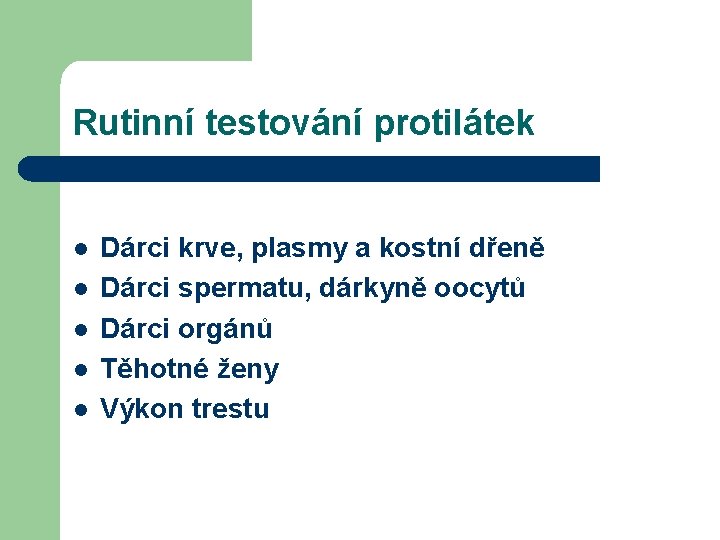 Rutinní testování protilátek

- Dárci krve, plasmy a kostní dřeně
- Dárci spermatu, dárkyně oocytů
- Dárci orgánů
- Těhotné ženy
- Výkon trestu